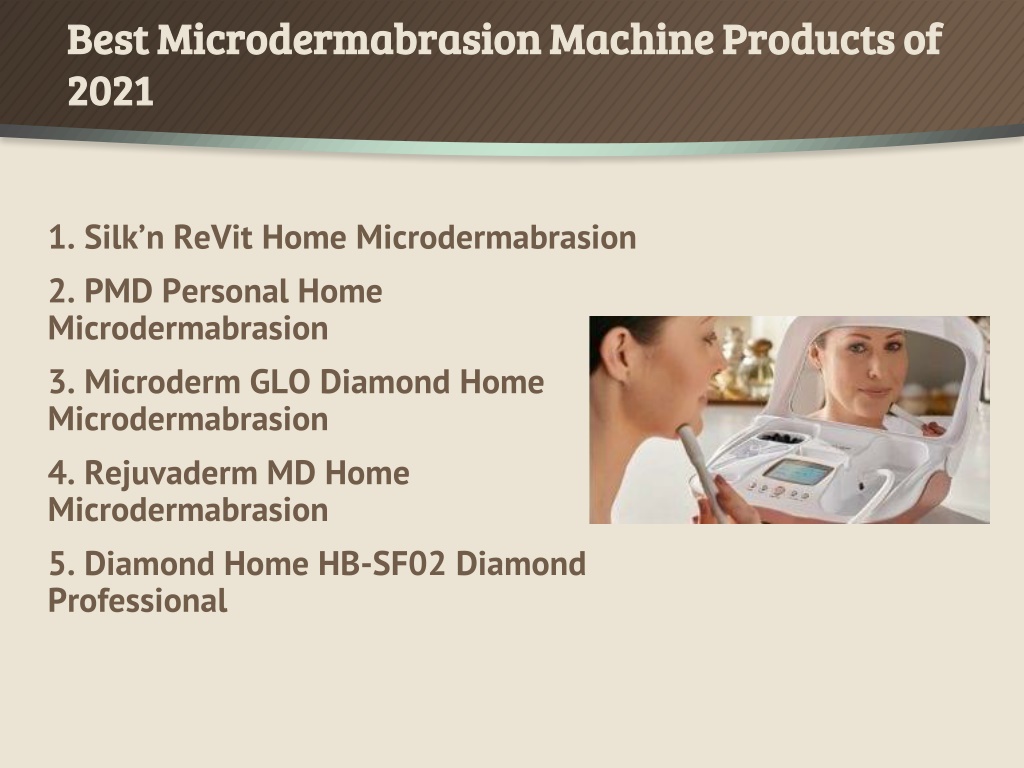 Best Microdermabrasion Machine Products of 2021

1. Silk'n ReVit Home Microdermabrasion

2. PMD Personal Home Microdermabrasion

3. Microderm GLO Diamond Home Microdermabrasion

4. Rejuvaderm MD Home Microdermabrasion

5. Diamond Home HB-SF02 Diamond Professional